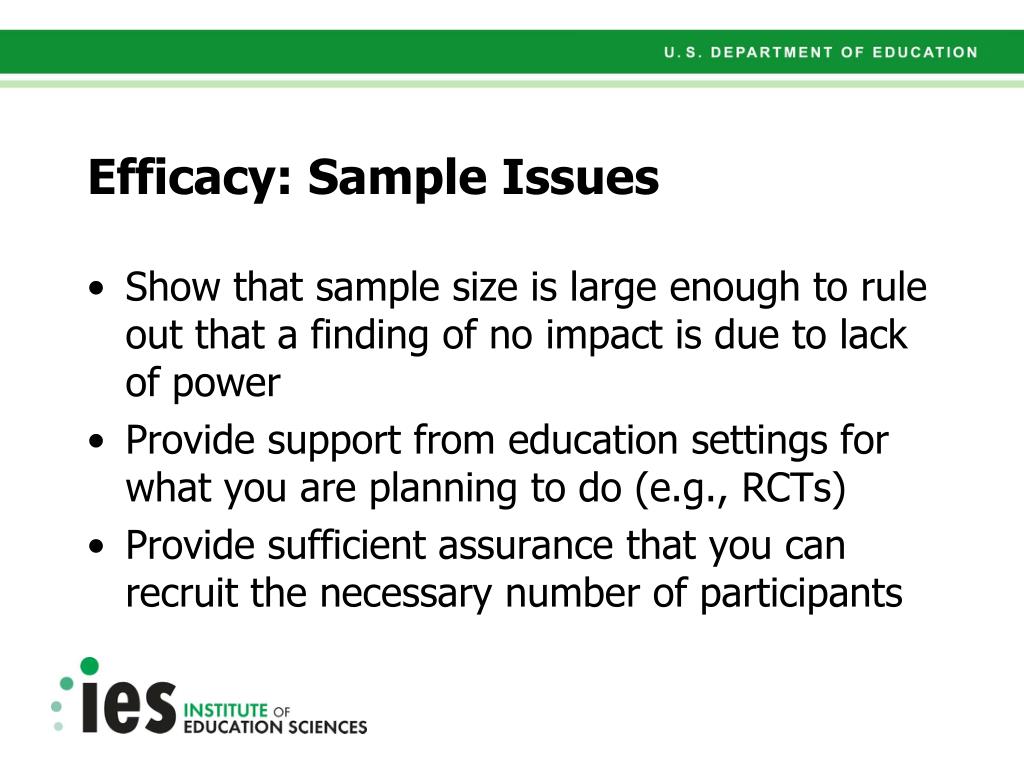 U.S. DEPARTMENT OF EDUCATION

Efficacy: Sample Issues

• Show that sample size is large enough to rule out that a finding of no impact is due to lack of power
• Provide support from education settings for what you are planning to do (e.g., RCTs)
• Provide sufficient assurance that you can recruit the necessary number of participants

ies INSTITUTE OF EDUCATION SCIENCES